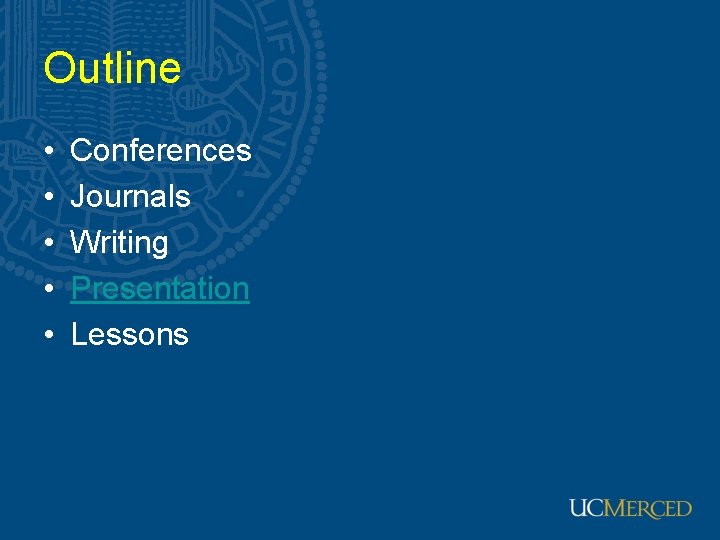 Outline

• Conferences
• Journals
• Writing
• Presentation
• Lessons

UCMERCED